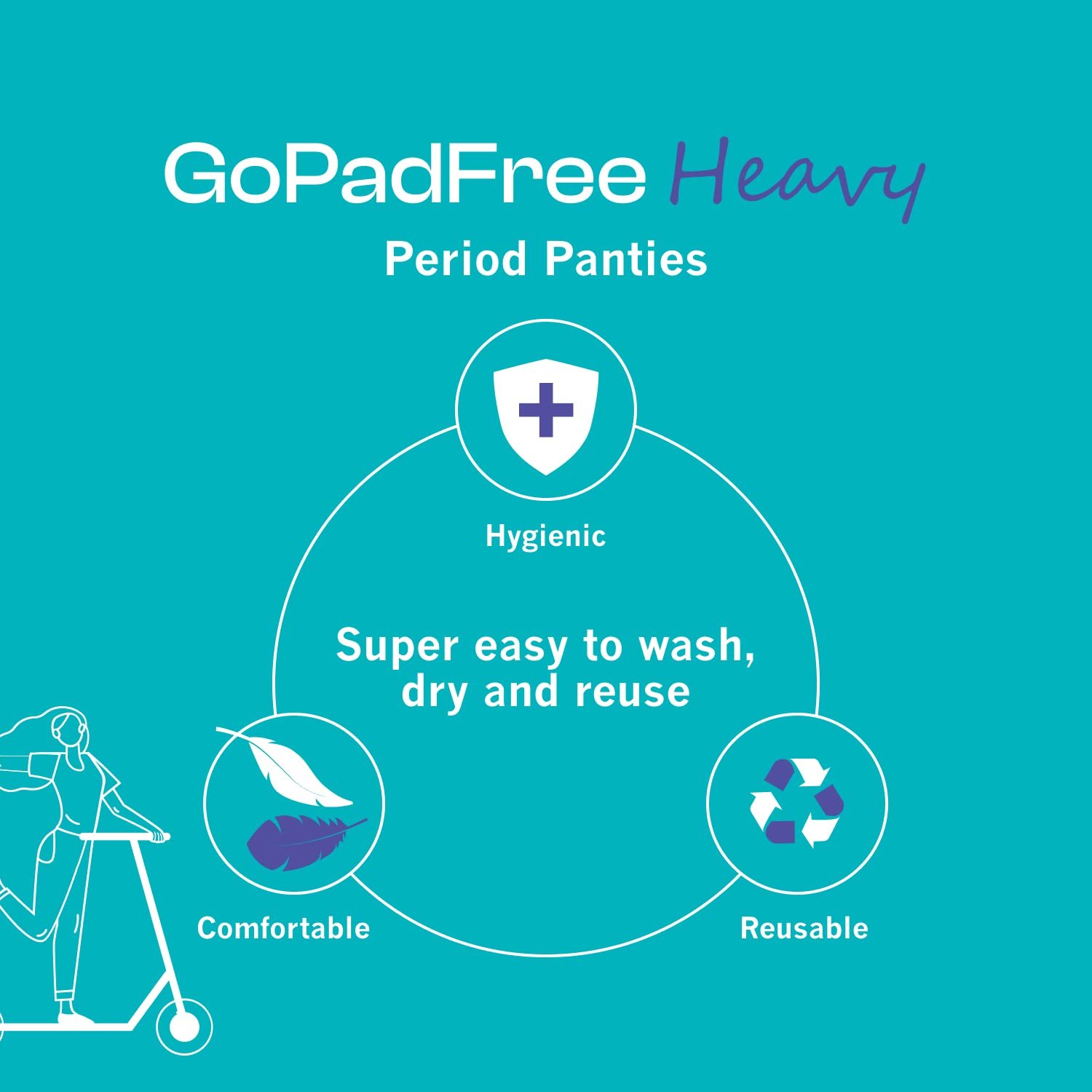 GoPadFree Heavy
Period Panties

Hygienic

Super easy to wash, dry and reuse

Comfortable

Reusable